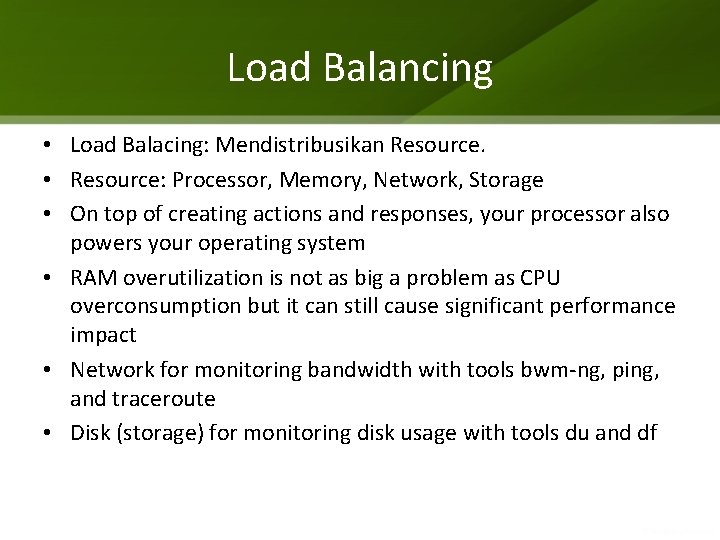 Load Balancing

• Load Balacing: Mendistribusikan Resource.
• Resource: Processor, Memory, Network, Storage
• On top of creating actions and responses, your processor also powers your operating system
• RAM overutilization is not as big a problem as CPU overconsumption but it can still cause significant performance impact
• Network for monitoring bandwidth with tools bwm-ng, ping, and traceroute
• Disk (storage) for monitoring disk usage with tools du and df